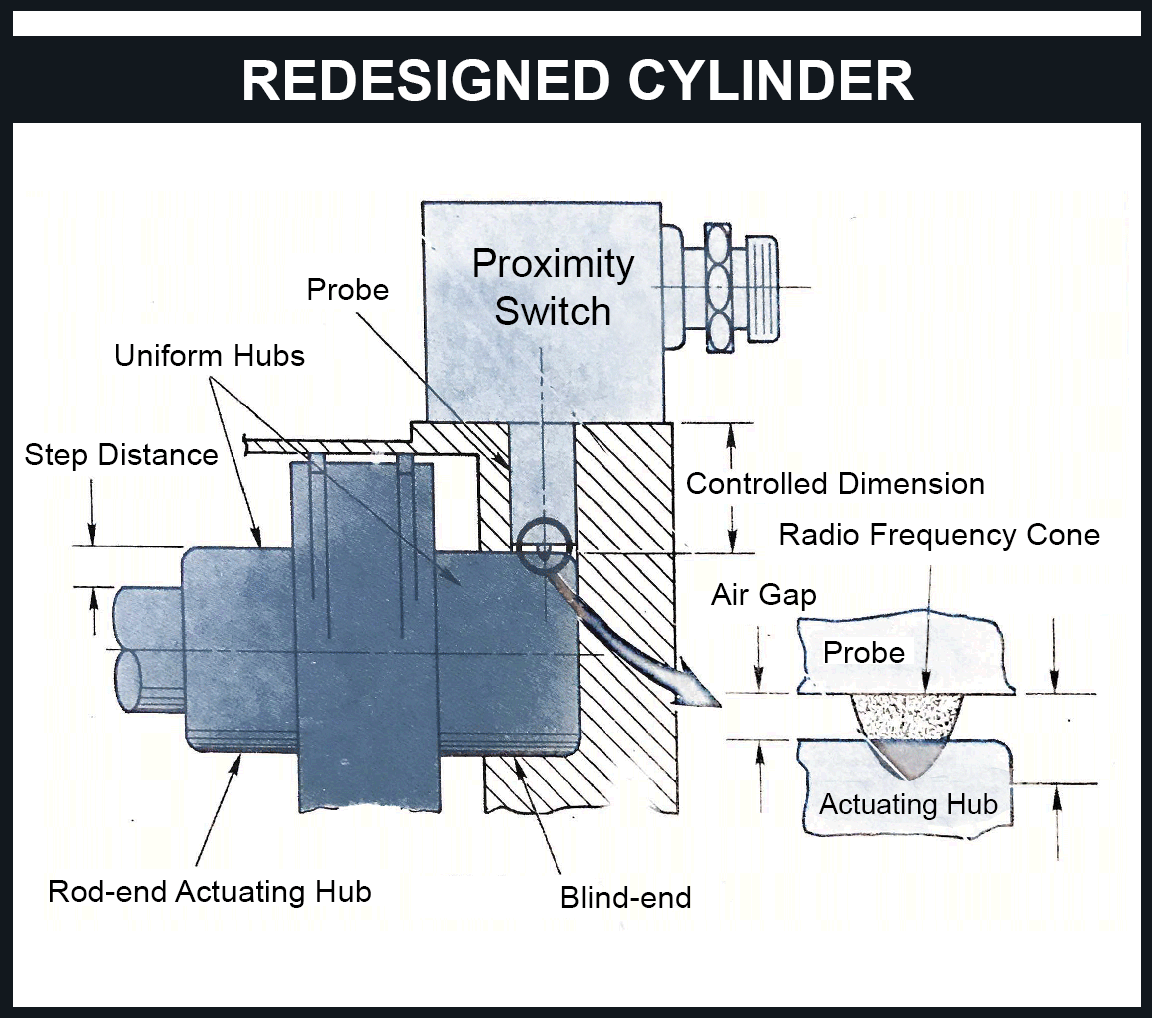 REDESIGNED CYLINDER

Proximity Switch

Probe

Uniform Hubs

Step Distance

Controlled Dimension

Radio Frequency Cone

Air Gap

Probe

Actuating Hub

Rod-end Actuating Hub

Blind-end